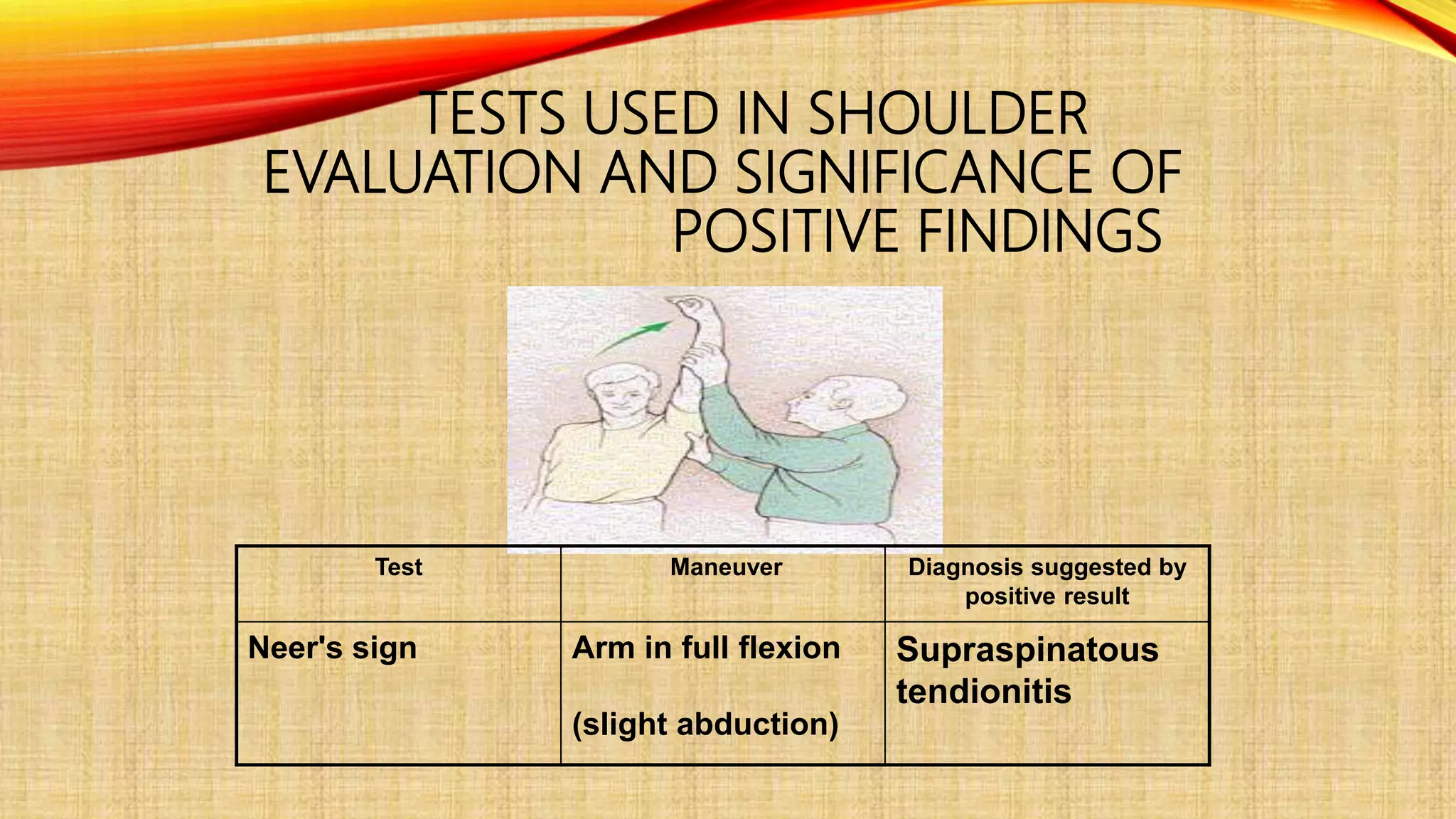 TESTS USED IN SHOULDER EVALUATION AND SIGNIFICANCE OF POSITIVE FINDINGS

| Test | Maneuver | Diagnosis suggested by positive result |
|---|---|---|
| Neer's sign | Arm in full flexion (slight abduction) | Supraspinatous tendionitis |